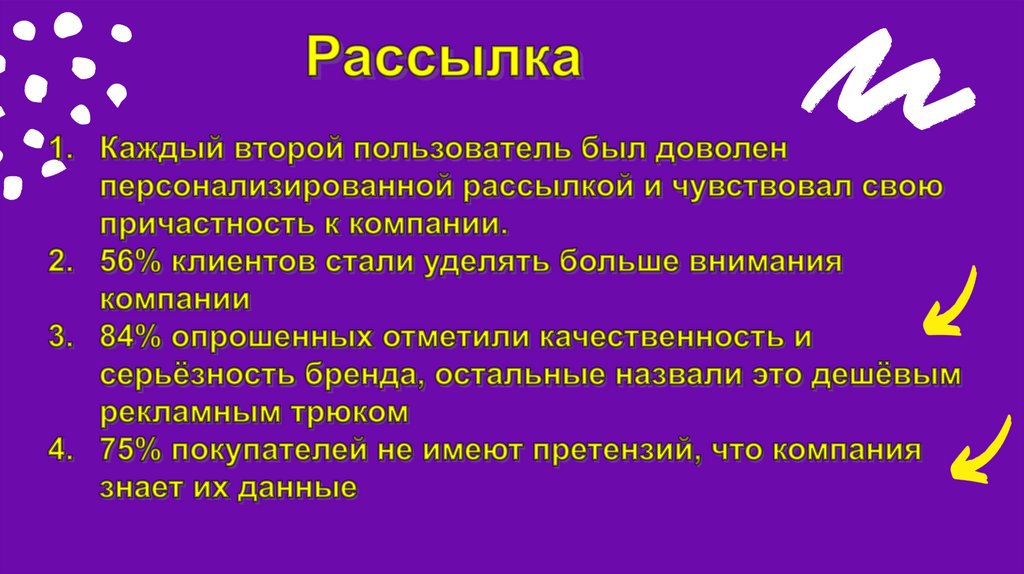 Рассылка

1. Каждый второй пользователь был доволен персонализированной рассылкой и чувствовал свою причастность к компании.
2. 56% клиентов стали уделять больше внимания компании
3. 84% опрошенных отметили качественность и серьёзность бренда, остальные назвали это дешёвым рекламным трюком
4. 75% покупателей не имеют претензий, что компания знает их данные